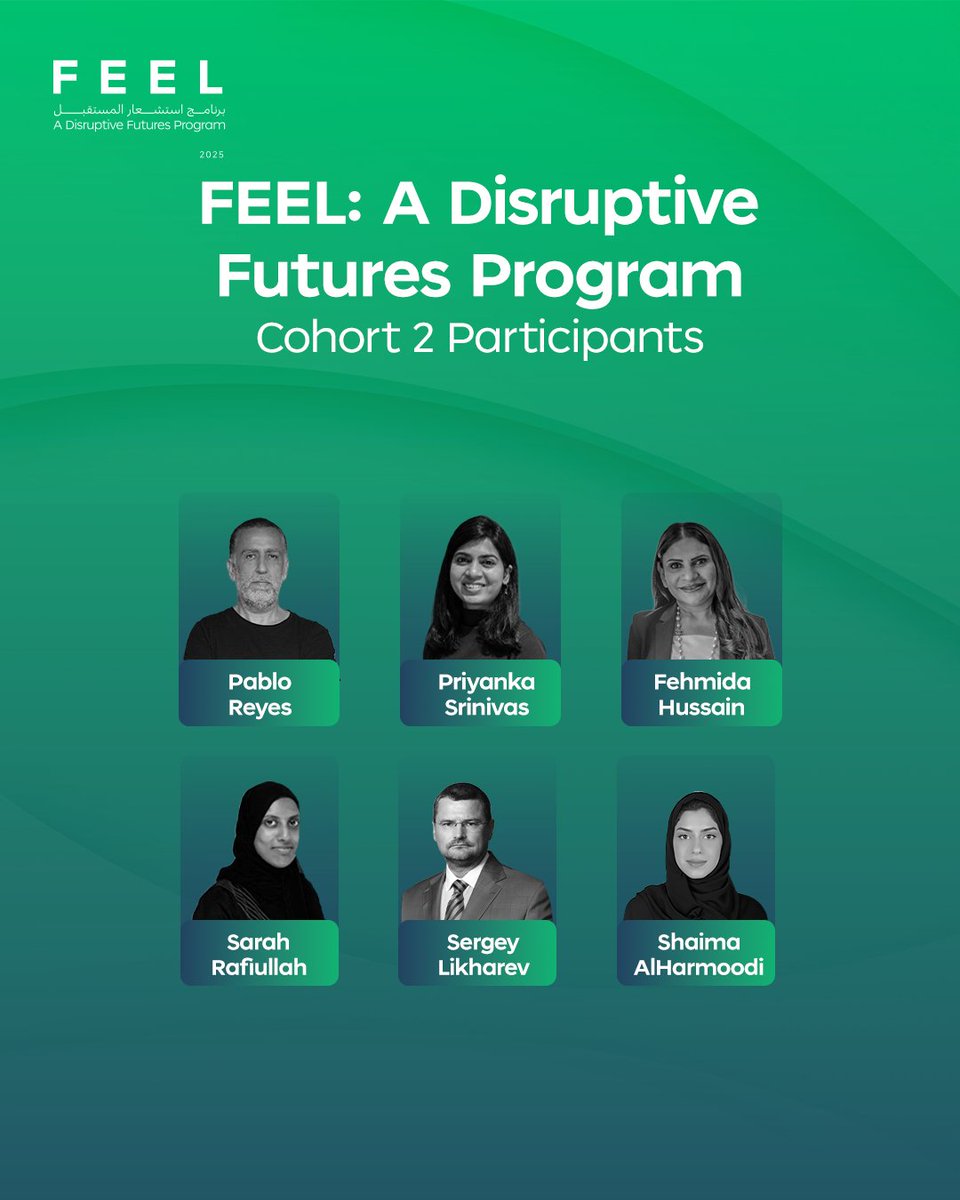 FEEL
برنامج استشعار المستقبل
A Disruptive Futures Program

2025

FEEL: A Disruptive Futures Program
Cohort 2 Participants

Pablo Reyes

Priyanka Srinivas

Fehmida Hussain

Sarah Rafiullah

Sergey Likharev

Shaima AlHarmoodi